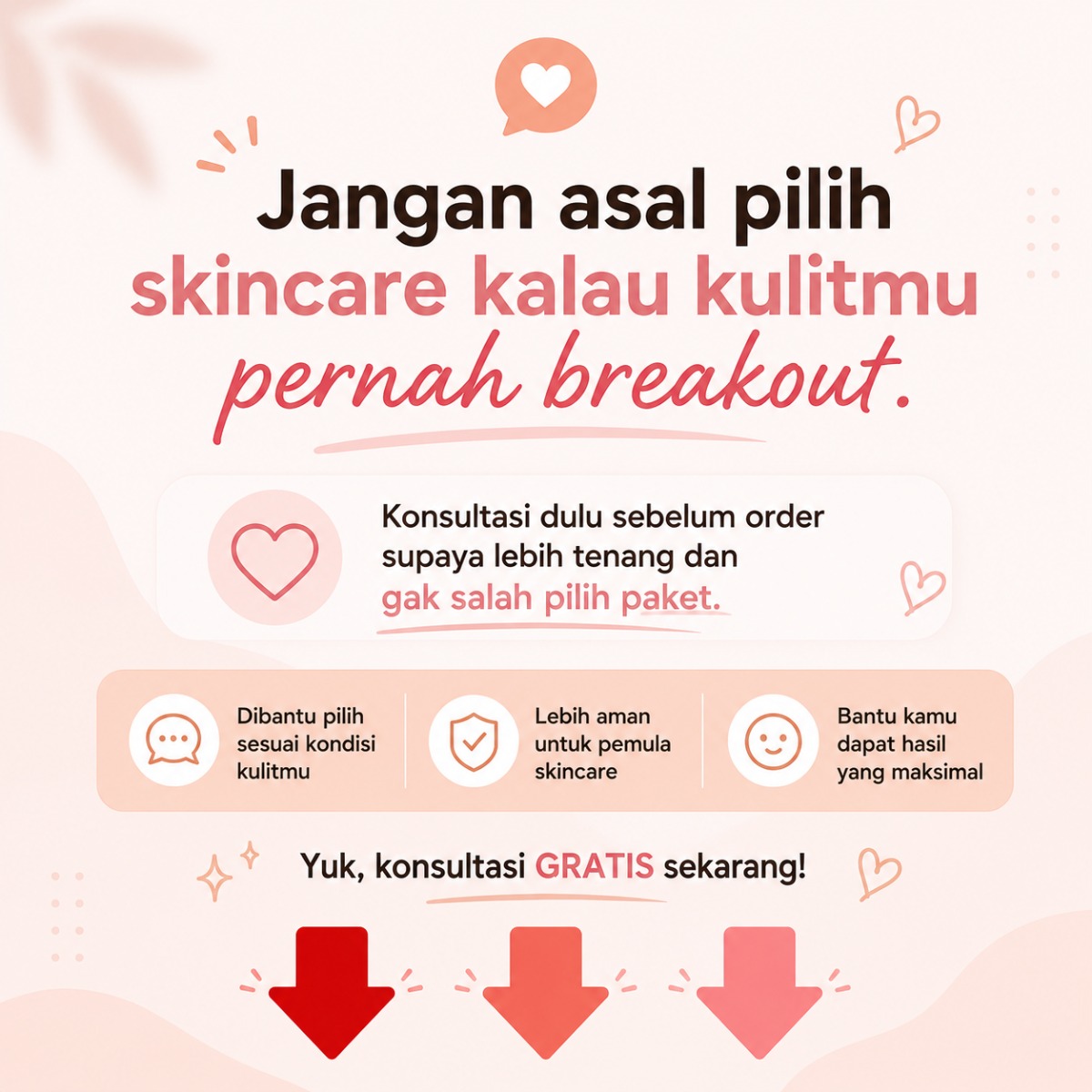 Jangan asal pilih skincare kalau kulitmu pernah breakout.

Konsultasi dulu sebelum order supaya lebih tenang dan gak salah pilih paket.

Dibantu pilih sesuai kondisi kulitmu

Lebih aman untuk pemula skincare

Bantu kamu dapat hasil yang maksimal

Yuk, konsultasi GRATIS sekarang!